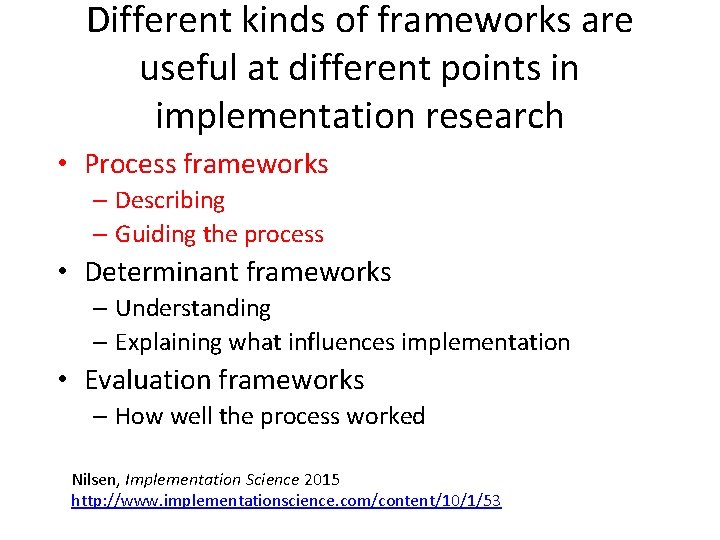 Different kinds of frameworks are useful at different points in implementation research

• Process frameworks
  – Describing
  – Guiding the process
• Determinant frameworks
  – Understanding
  – Explaining what influences implementation
• Evaluation frameworks
  – How well the process worked

Nilsen, Implementation Science 2015
http://www.implementationscience.com/content/10/1/53